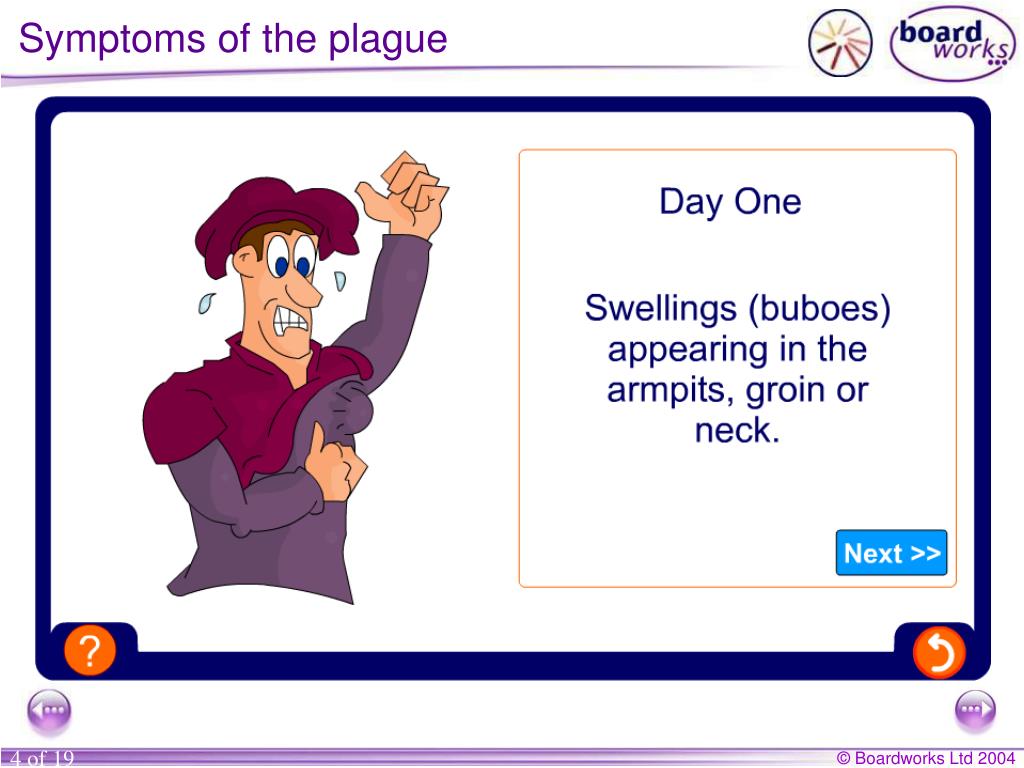 Symptoms of the plague

board works

Day One

Swellings (buboes) appearing in the armpits, groin or neck.

Next >>

?

4 of 19

© Boardworks Ltd 2004